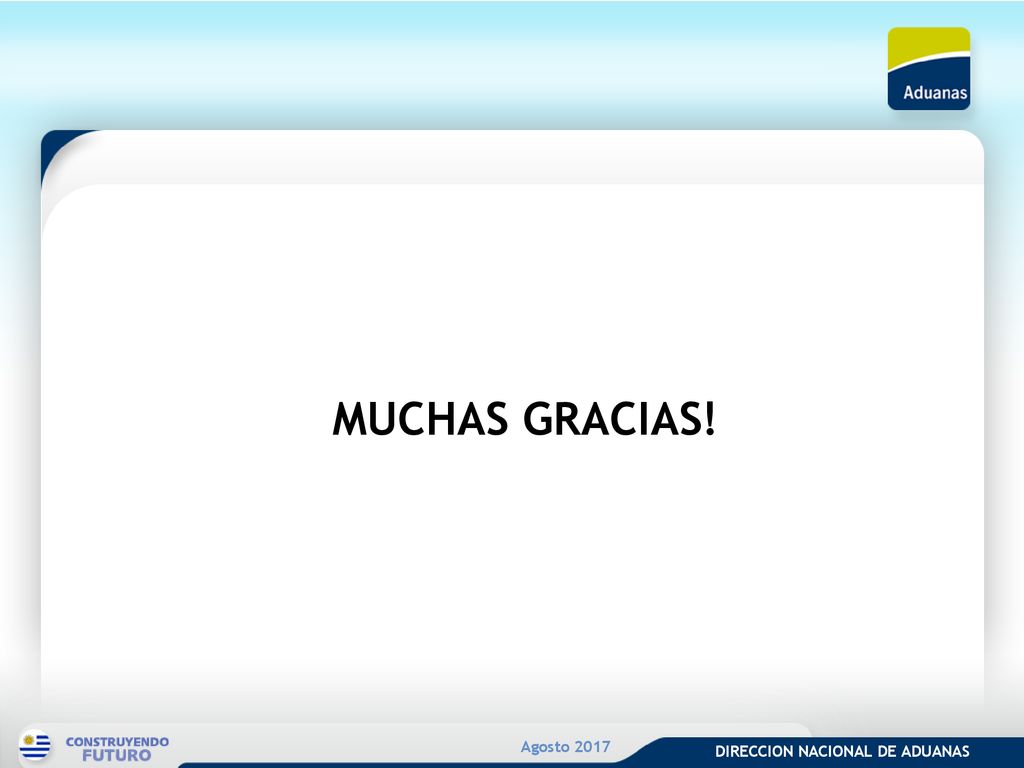 Aduanas

MUCHAS GRACIAS!

CONSTRUYENDO FUTURO

Agosto 2017

DIRECCION NACIONAL DE ADUANAS